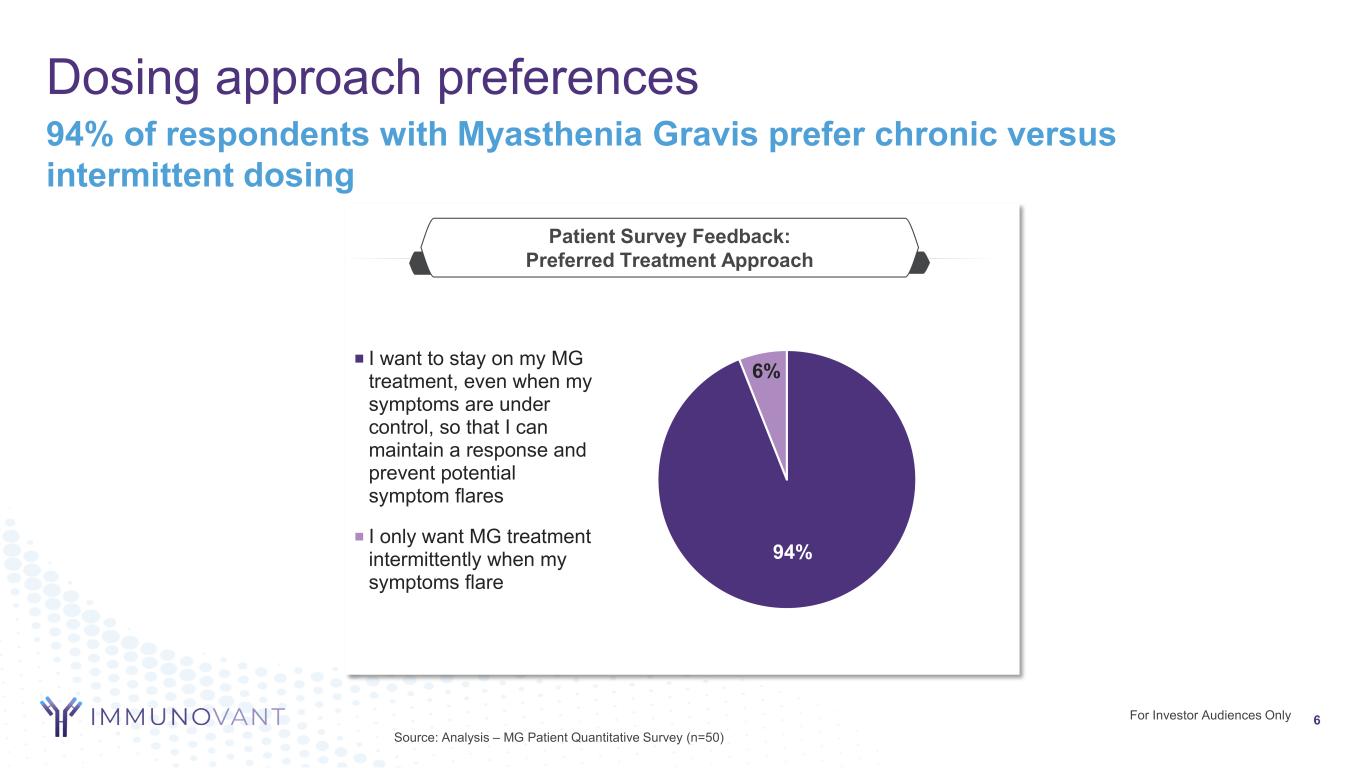 Dosing approach preferences

94% of respondents with Myasthenia Gravis prefer chronic versus intermittent dosing

Patient Survey Feedback:
Preferred Treatment Approach

I want to stay on my MG treatment, even when my symptoms are under control, so that I can maintain a response and prevent potential symptom flares

I only want MG treatment intermittently when my symptoms flare

6%

94%

IMMUNOVANT

Source: Analysis – MG Patient Quantitative Survey (n=50)

For Investor Audiences Only 6